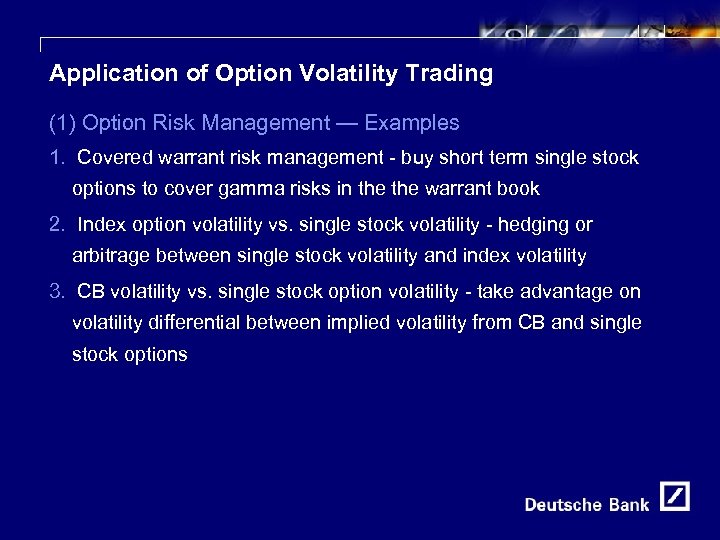 Application of Option Volatility Trading

(1) Option Risk Management — Examples

1. Covered warrant risk management - buy short term single stock options to cover gamma risks in the the warrant book

2. Index option volatility vs. single stock volatility - hedging or arbitrage between single stock volatility and index volatility

3. CB volatility vs. single stock option volatility - take advantage on volatility differential between implied volatility from CB and single stock options

Deutsche Bank